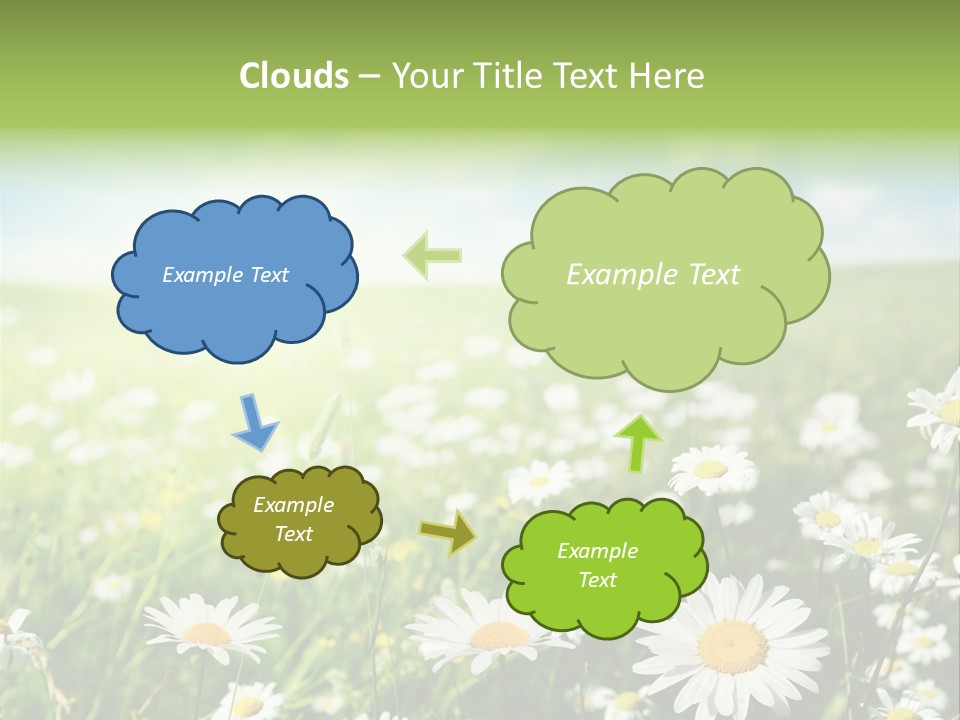 Clouds – Your Title Text Here

Example Text

Example Text

Example Text

Example Text